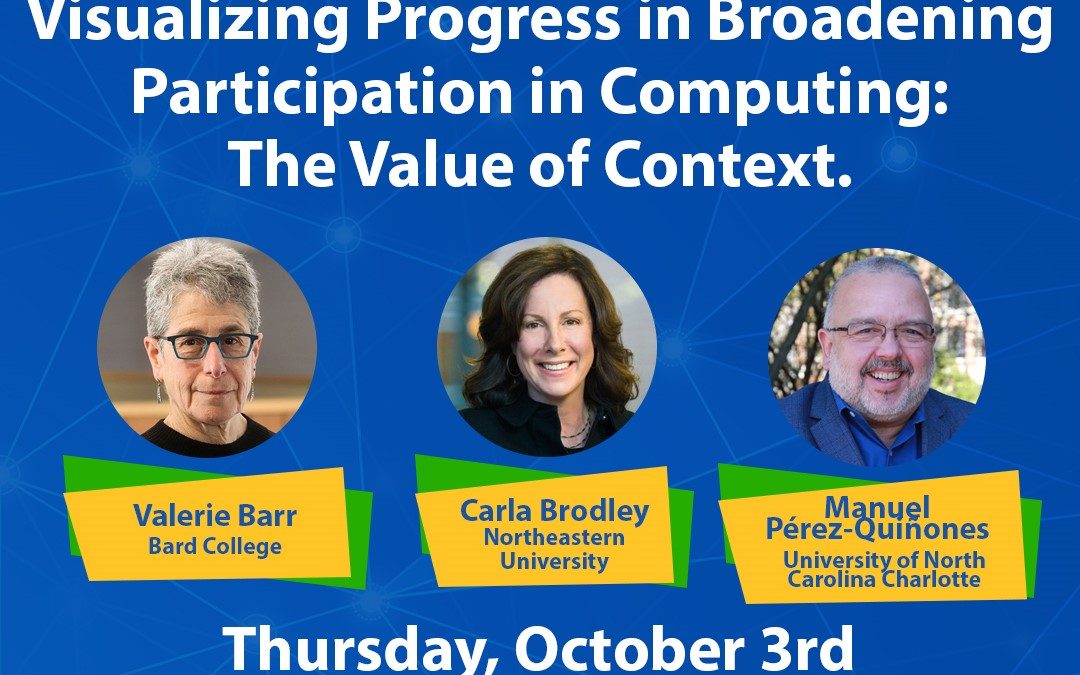 Visualizing Progress in Broadening Participation in Computing: The Value of Context.

Valerie Barr
Bard College

Carla Brodley
Northeastern University

Manuel Pérez-Quiñones
University of North Carolina Charlotte

Thursday, October 3rd